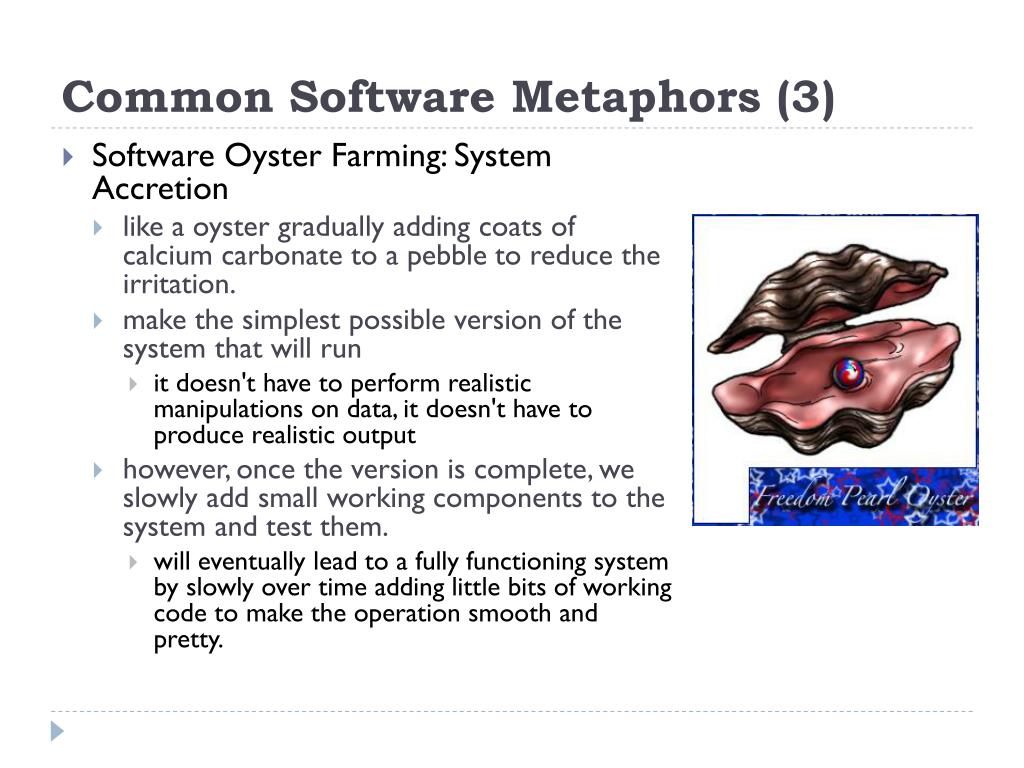 Common Software Metaphors (3)

Software Oyster Farming: System Accretion

like a oyster gradually adding coats of calcium carbonate to a pebble to reduce the irritation.

make the simplest possible version of the system that will run

it doesn't have to perform realistic manipulations on data, it doesn't have to produce realistic output

however, once the version is complete, we slowly add small working components to the system and test them.

will eventually lead to a fully functioning system by slowly over time adding little bits of working code to make the operation smooth and pretty.

Freedom Pearl Oyster